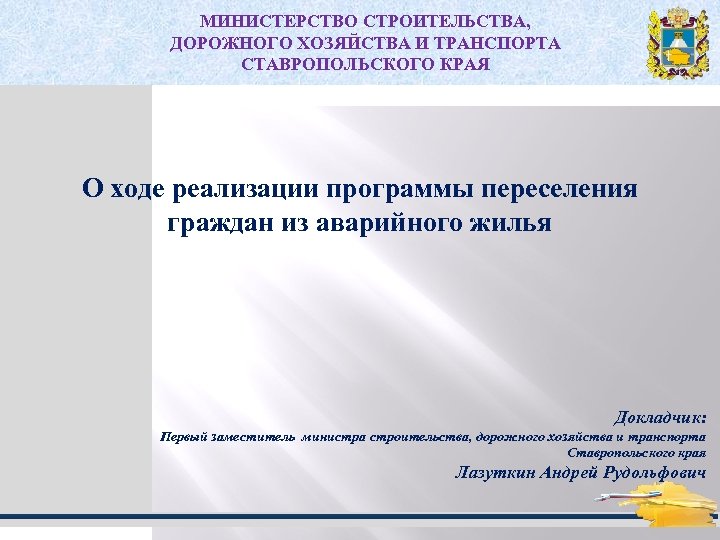 МИНИСТЕРСТВО СТРОИТЕЛЬСТВА, ДОРОЖНОГО ХОЗЯЙСТВА И ТРАНСПОРТА СТАВРОПОЛЬСКОГО КРАЯ

О ходе реализации программы переселения граждан из аварийного жилья

Докладчик:
Первый заместитель министра строительства, дорожного хозяйства и транспорта Ставропольского края
Лазуткин Андрей Рудольфович